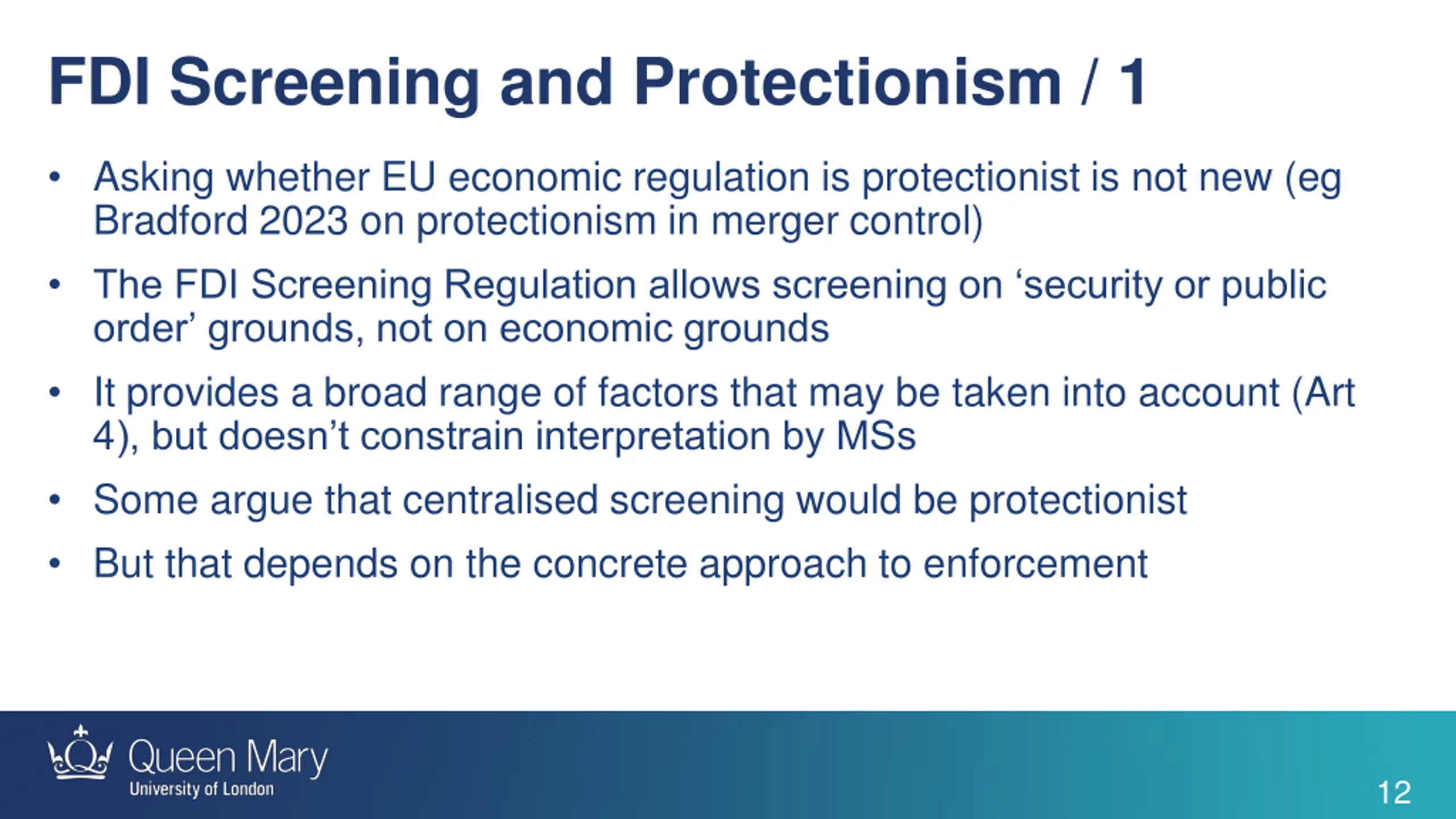 FDI Screening and Protectionism / 1

• Asking whether EU economic regulation is protectionist is not new (eg Bradford 2023 on protectionism in merger control)

• The FDI Screening Regulation allows screening on ‘security or public order’ grounds, not on economic grounds

• It provides a broad range of factors that may be taken into account (Art 4), but doesn’t constrain interpretation by MSs

• Some argue that centralised screening would be protectionist

• But that depends on the concrete approach to enforcement

Queen Mary
University of London

12